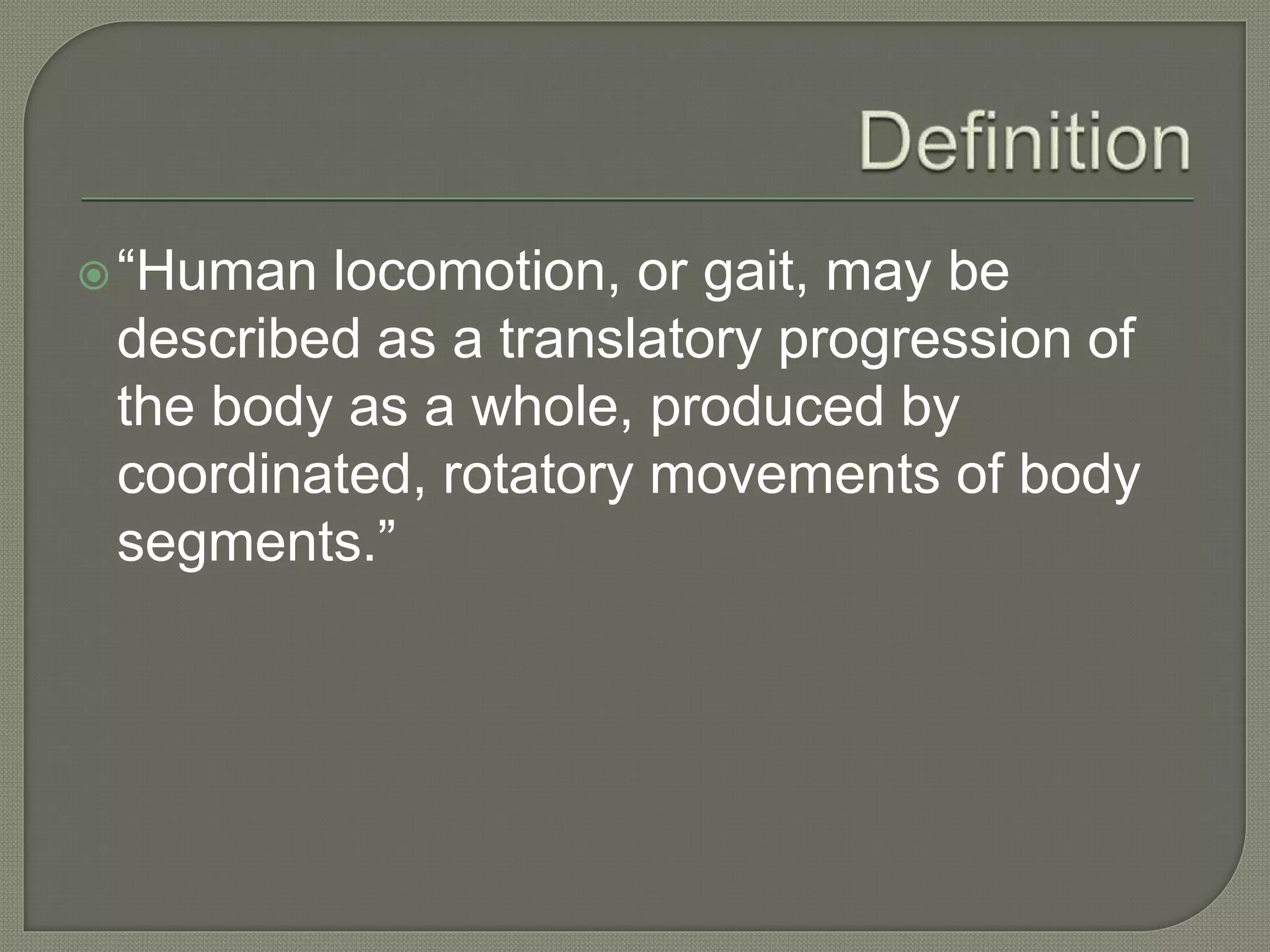 Definition

“Human locomotion, or gait, may be described as a translatory progression of the body as a whole, produced by coordinated, rotatory movements of body segments.”